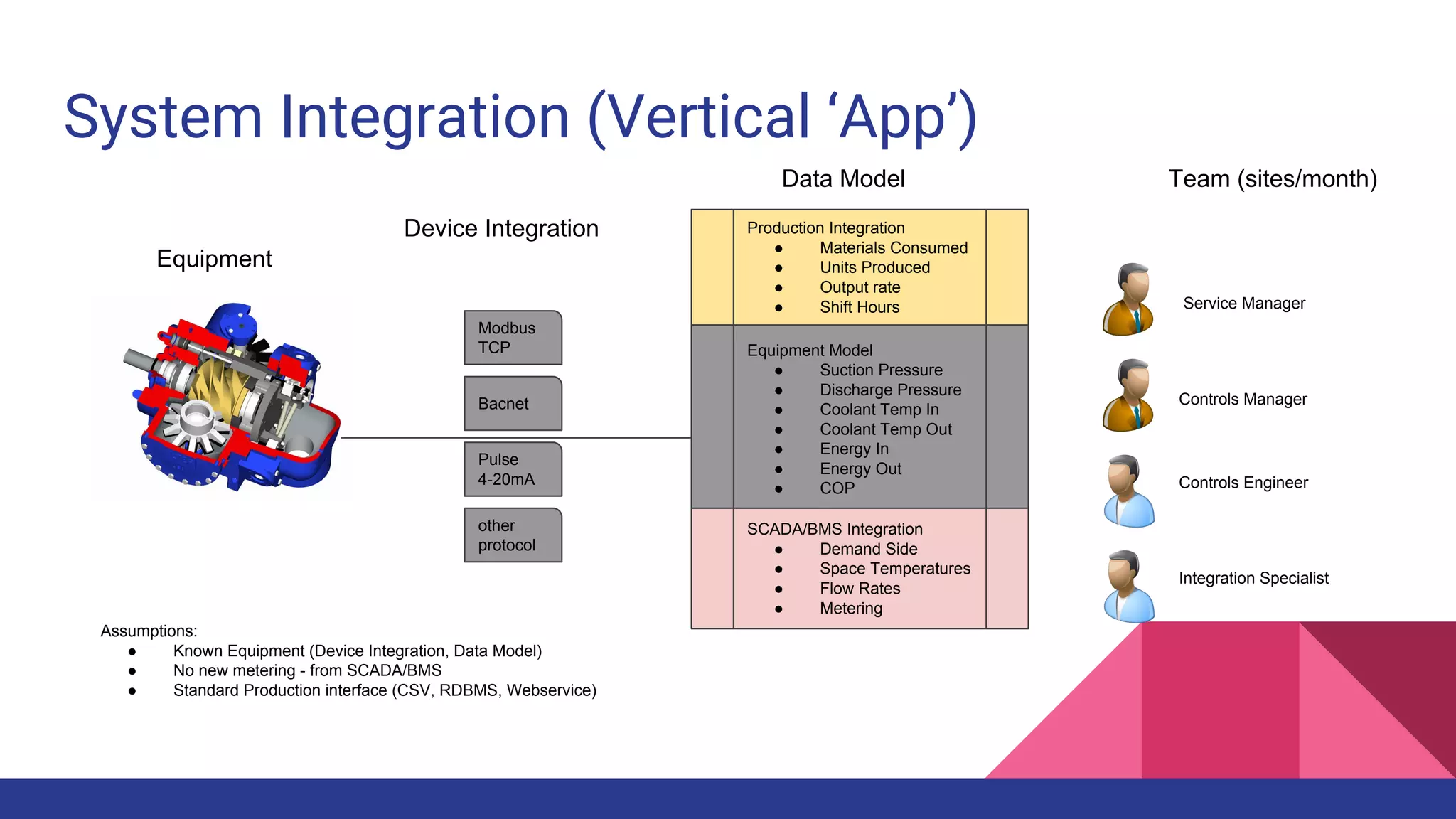 System Integration (Vertical ‘App’)

Equipment

Device Integration

Modbus TCP

Bacnet

Pulse 4-20mA

other protocol

Data Model

Production Integration
- Materials Consumed
- Units Produced
- Output rate
- Shift Hours

Equipment Model
- Suction Pressure
- Discharge Pressure
- Coolant Temp In
- Coolant Temp Out
- Energy In
- Energy Out
- COP

SCADA/BMS Integration
- Demand Side
- Space Temperatures
- Flow Rates
- Metering

Team (sites/month)

Service Manager

Controls Manager

Controls Engineer

Integration Specialist

Assumptions:
- Known Equipment (Device Integration, Data Model)
- No new metering - from SCADA/BMS
- Standard Production interface (CSV, RDBMS, Webservice)